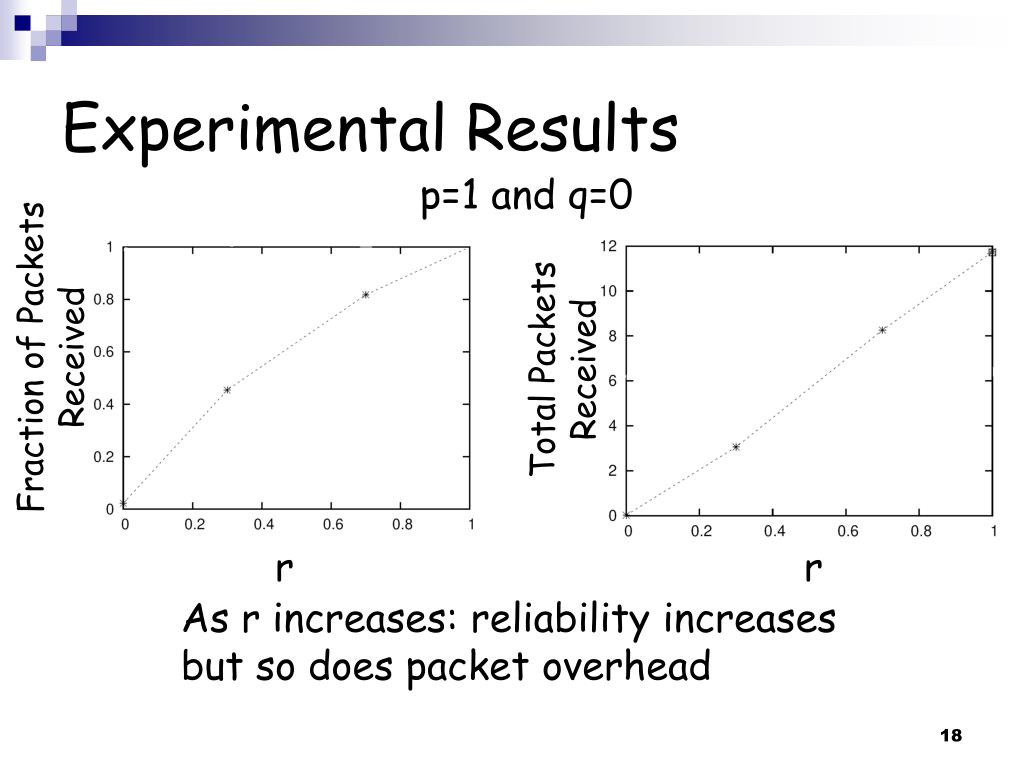 Experimental Results

p=1 and q=0

Fraction of Packets Received

1
0.8
0.6
0.4
0.2
0
0 0.2 0.4 0.6 0.8 1

r

Total Packets Received

12
10
8
6
4
2
0
0 0.2 0.4 0.6 0.8 1

r

As r increases: reliability increases but so does packet overhead

18